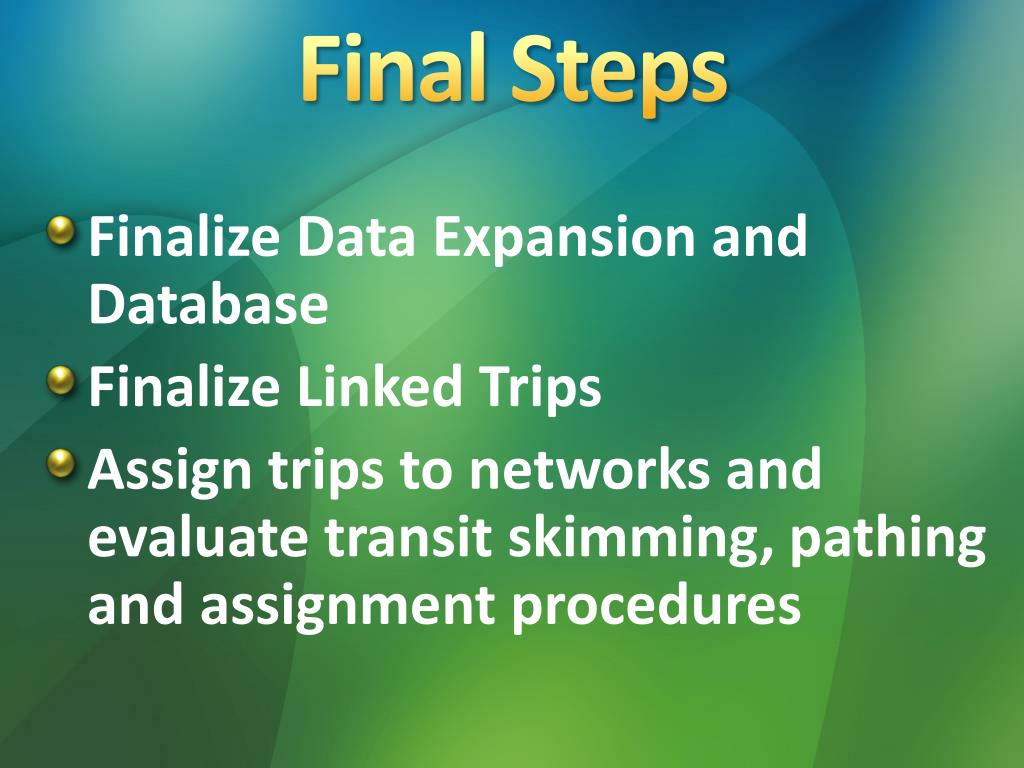 Final Steps

Finalize Data Expansion and Database

Finalize Linked Trips

Assign trips to networks and evaluate transit skimming, pathing and assignment procedures